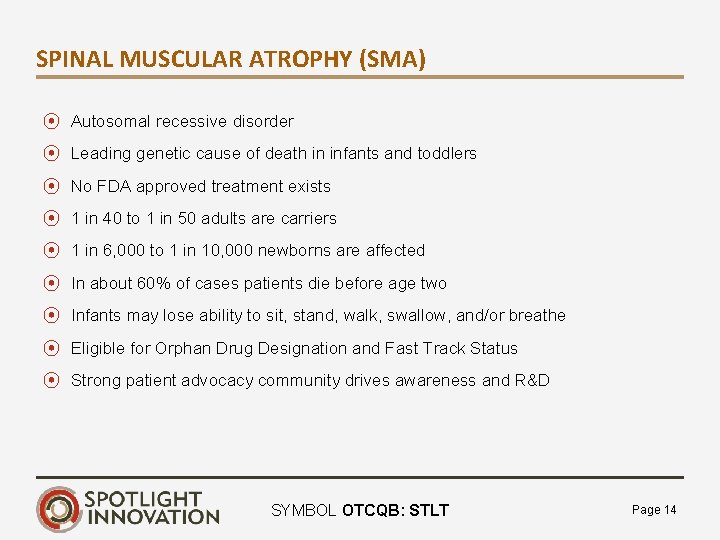 SPINAL MUSCULAR ATROPHY (SMA)

Autosomal recessive disorder

Leading genetic cause of death in infants and toddlers

No FDA approved treatment exists

1 in 40 to 1 in 50 adults are carriers

1 in 6,000 to 1 in 10,000 newborns are affected

In about 60% of cases patients die before age two

Infants may lose ability to sit, stand, walk, swallow, and/or breathe

Eligible for Orphan Drug Designation and Fast Track Status

Strong patient advocacy community drives awareness and R&D

SPOTLIGHT INNOVATION

SYMBOL OTCQB: STLT

Page 14